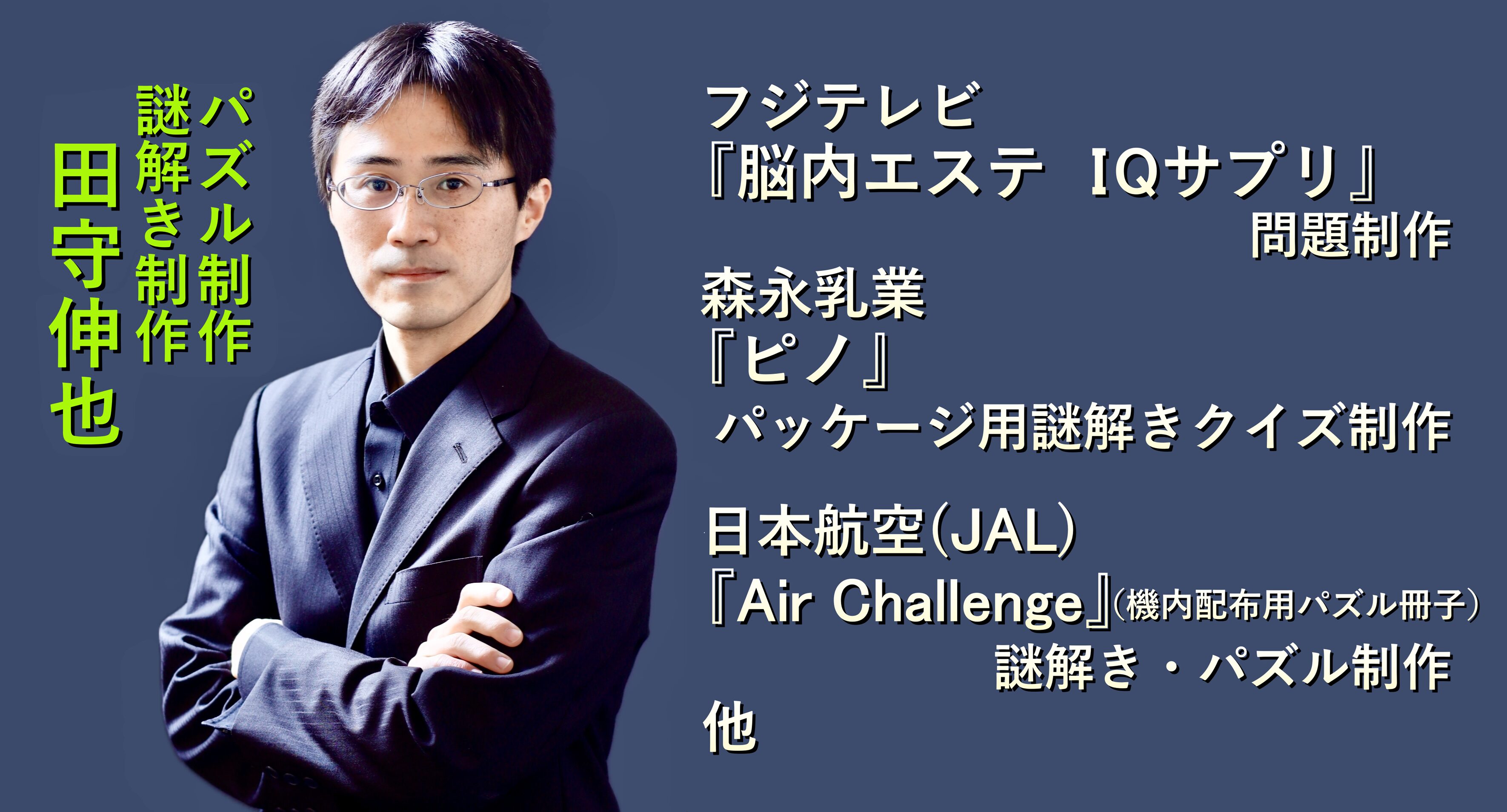 パズル制作
謎解き制作
田守伸也

フジテレビ
『脳内エステ IQサプリ』
問題制作

森永乳業
『ピノ』
パッケージ用謎解きクイズ制作

日本航空(JAL)
『Air Challenge』(機内配布用パズル冊子)
謎解き・パズル制作

他